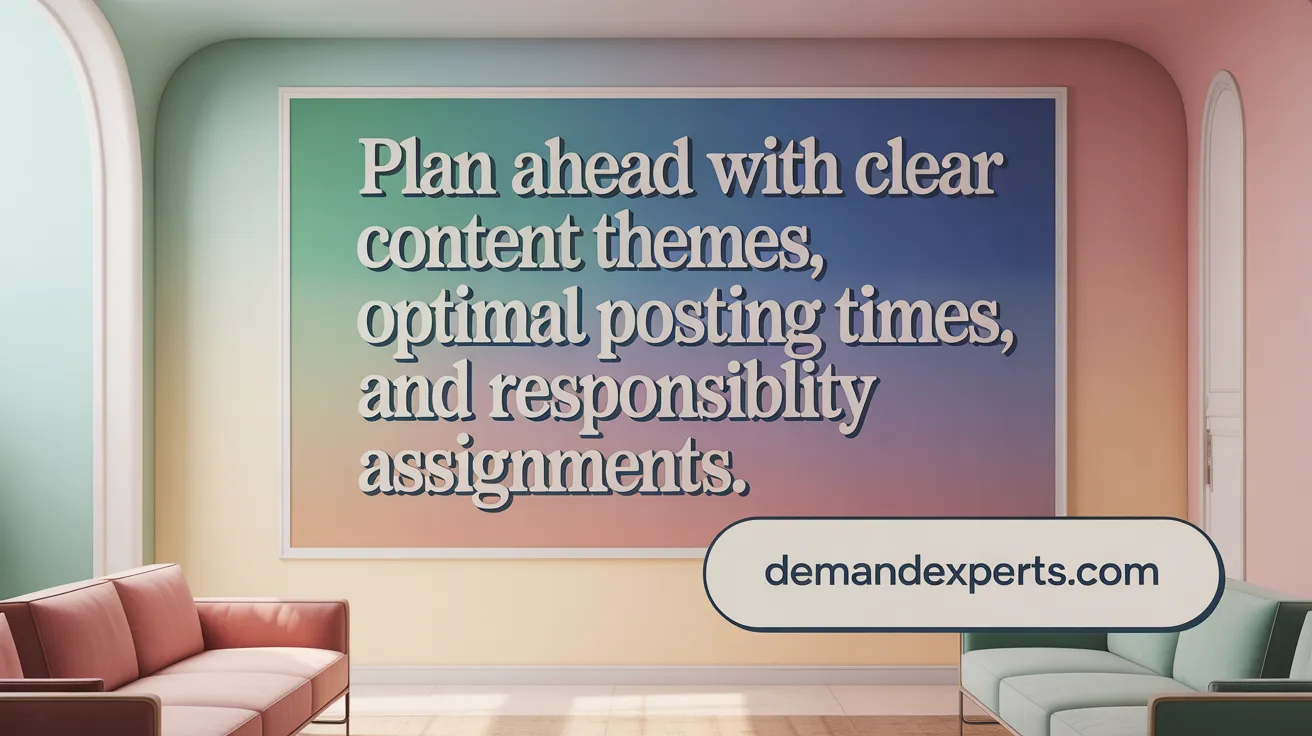 Plan ahead with clear content themes, optimal posting times, and responsiblity assignments.

demandexperts.com